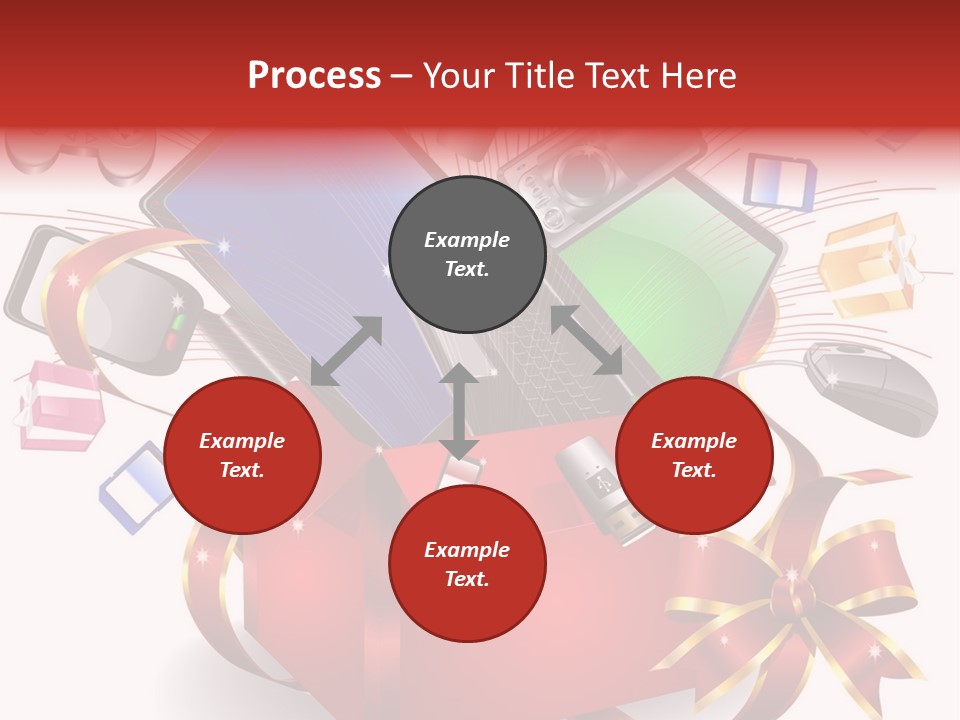 Process – Your Title Text Here

Example Text.

Example Text.

Example Text.

Example Text.